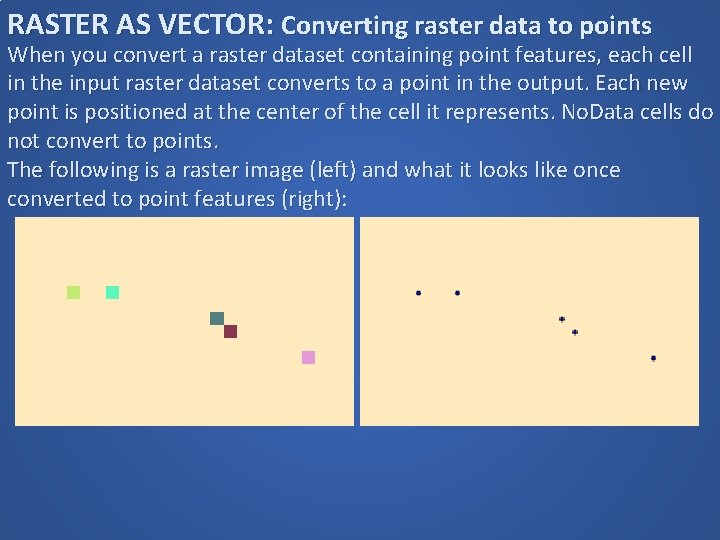 RASTER AS VECTOR: Converting raster data to points

When you convert a raster dataset containing point features, each cell in the input raster dataset converts to a point in the output. Each new point is positioned at the center of the cell it represents. NoData cells do not convert to points.

The following is a raster image (left) and what it looks like once converted to point features (right):